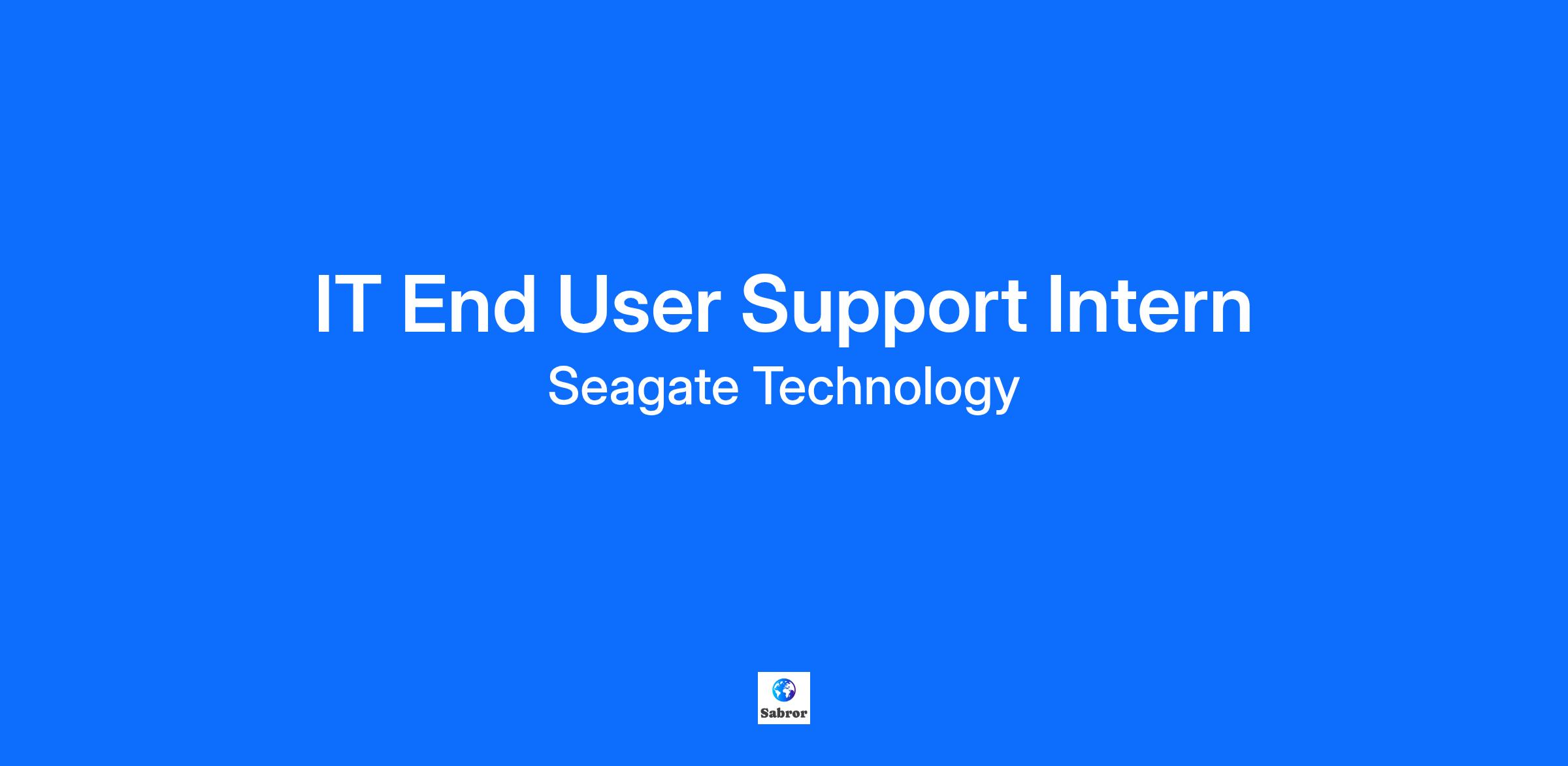 IT End User Support Intern

Seagate Technology

Sabror